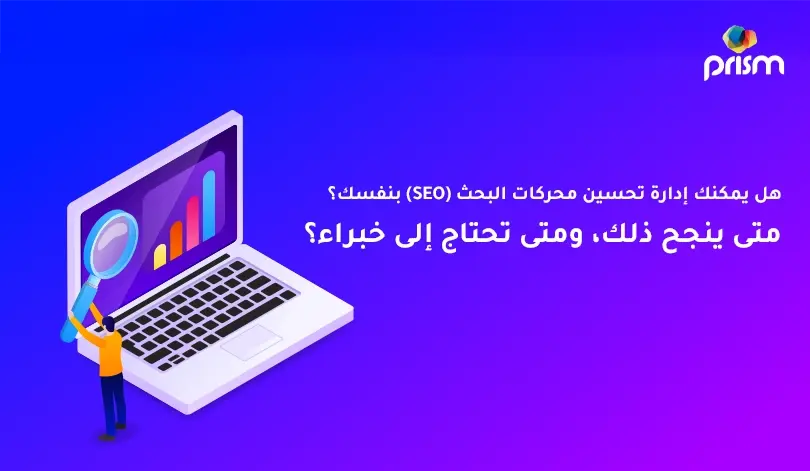 prism

هل يمكنك إدارة تحسين محركات البحث (SEO) بنفسك؟

متى ينجح ذلك، ومتى تحتاج إلى خبراء؟